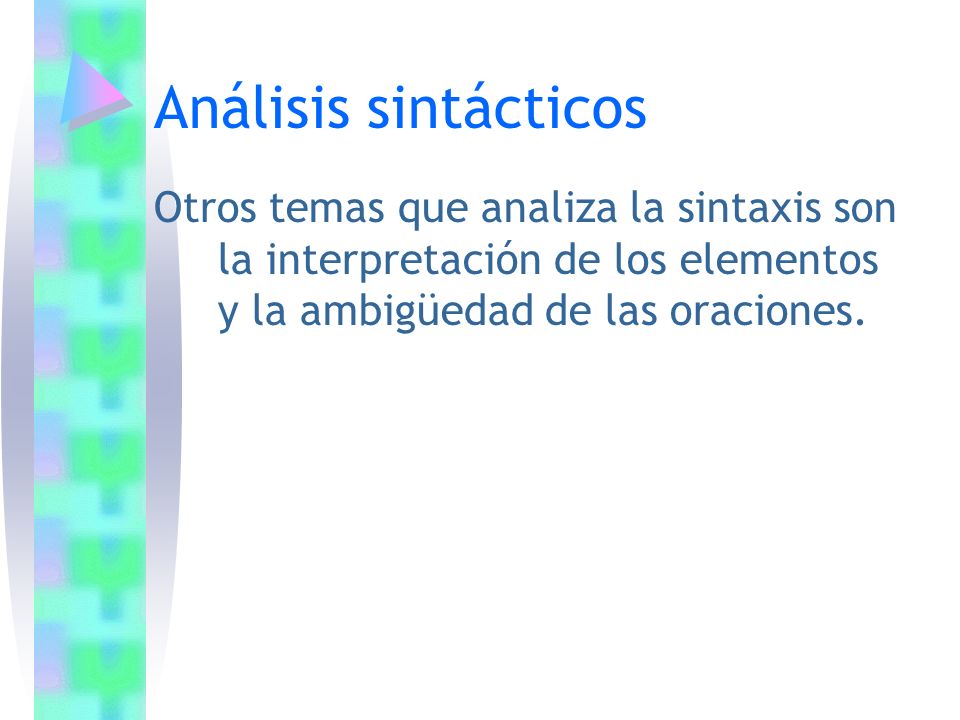 Análisis sintácticos

Otros temas que analiza la sintaxis son la interpretación de los elementos y la ambigüedad de las oraciones.